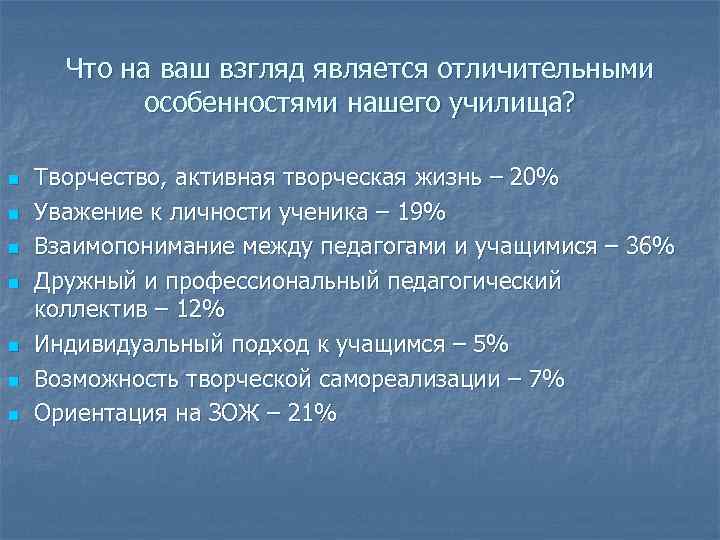 Что на ваш взгляд является отличительными особенностями нашего училища?

- Творчество, активная творческая жизнь – 20%
- Уважение к личности ученика – 19%
- Взаимопонимание между педагогами и учащимися – 36%
- Дружный и профессиональный педагогический коллектив – 12%
- Индивидуальный подход к учащимся – 5%
- Возможность творческой самореализации – 7%
- Ориентация на ЗОЖ – 21%